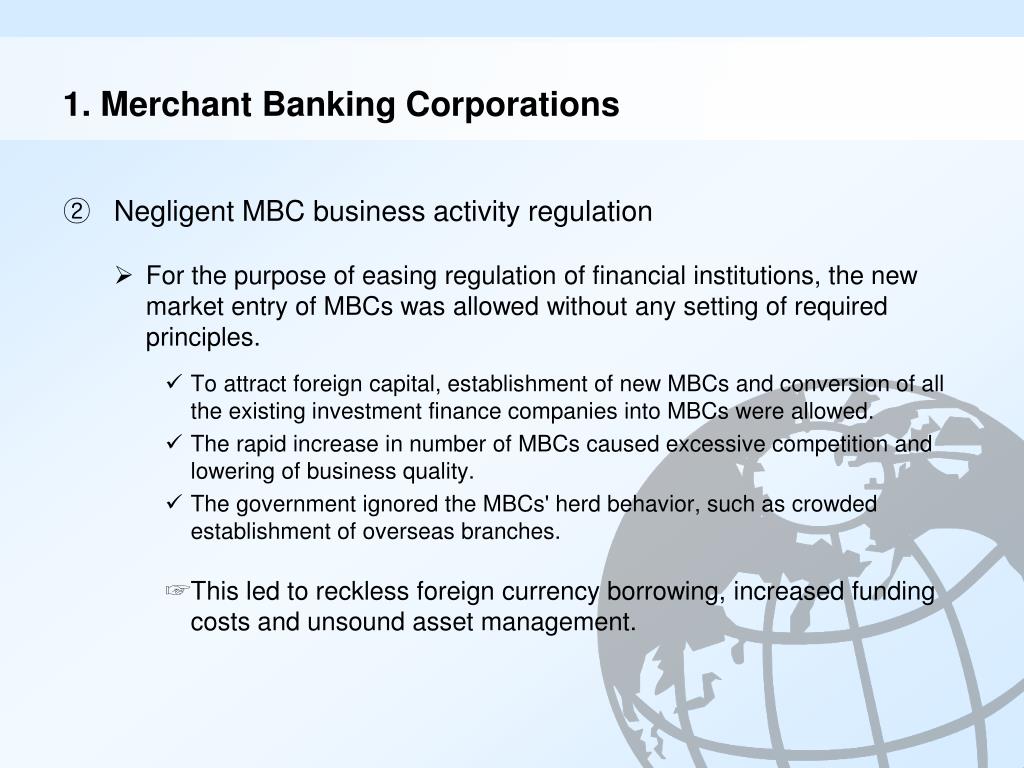 1. Merchant Banking Corporations

② Negligent MBC business activity regulation

➢ For the purpose of easing regulation of financial institutions, the new market entry of MBCs was allowed without any setting of required principles.

✓ To attract foreign capital, establishment of new MBCs and conversion of all the existing investment finance companies into MBCs were allowed.
✓ The rapid increase in number of MBCs caused excessive competition and lowering of business quality.
✓ The government ignored the MBCs' herd behavior, such as crowded establishment of overseas branches.

☞This led to reckless foreign currency borrowing, increased funding costs and unsound asset management.